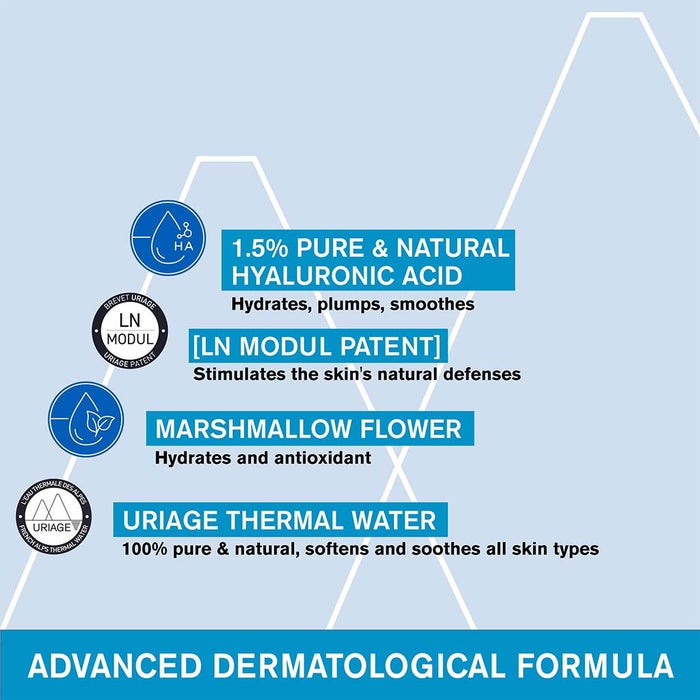 HA

1.5% PURE & NATURAL HYALURONIC ACID

Hydrates, plumps, smoothes

BREVET URIAGE
LN
MODUL
URIAGE PATENT

[LN MODUL PATENT]

Stimulates the skin's natural defenses

MARSHMALLOW FLOWER

Hydrates and antioxidant

L'EAU THERMALE DES ALPES
URIAGE
FRENCH ALPS THERMAL WATER

URIAGE THERMAL WATER

100% pure & natural, softens and soothes all skin types

ADVANCED DERMATOLOGICAL FORMULA